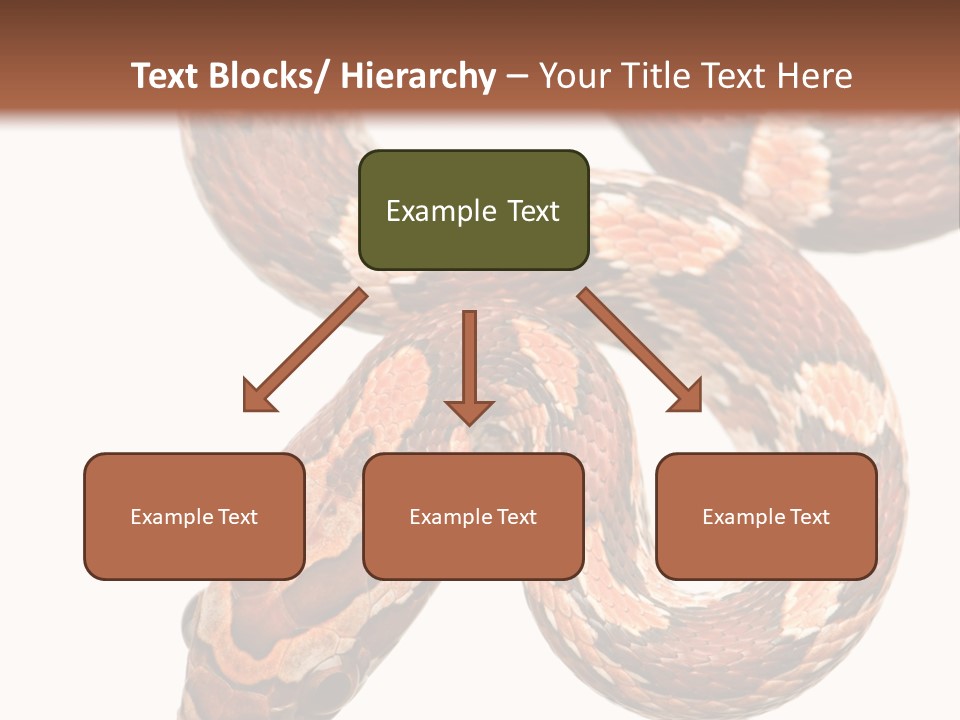 Text Blocks/ Hierarchy – Your Title Text Here

Example Text

Example Text

Example Text

Example Text